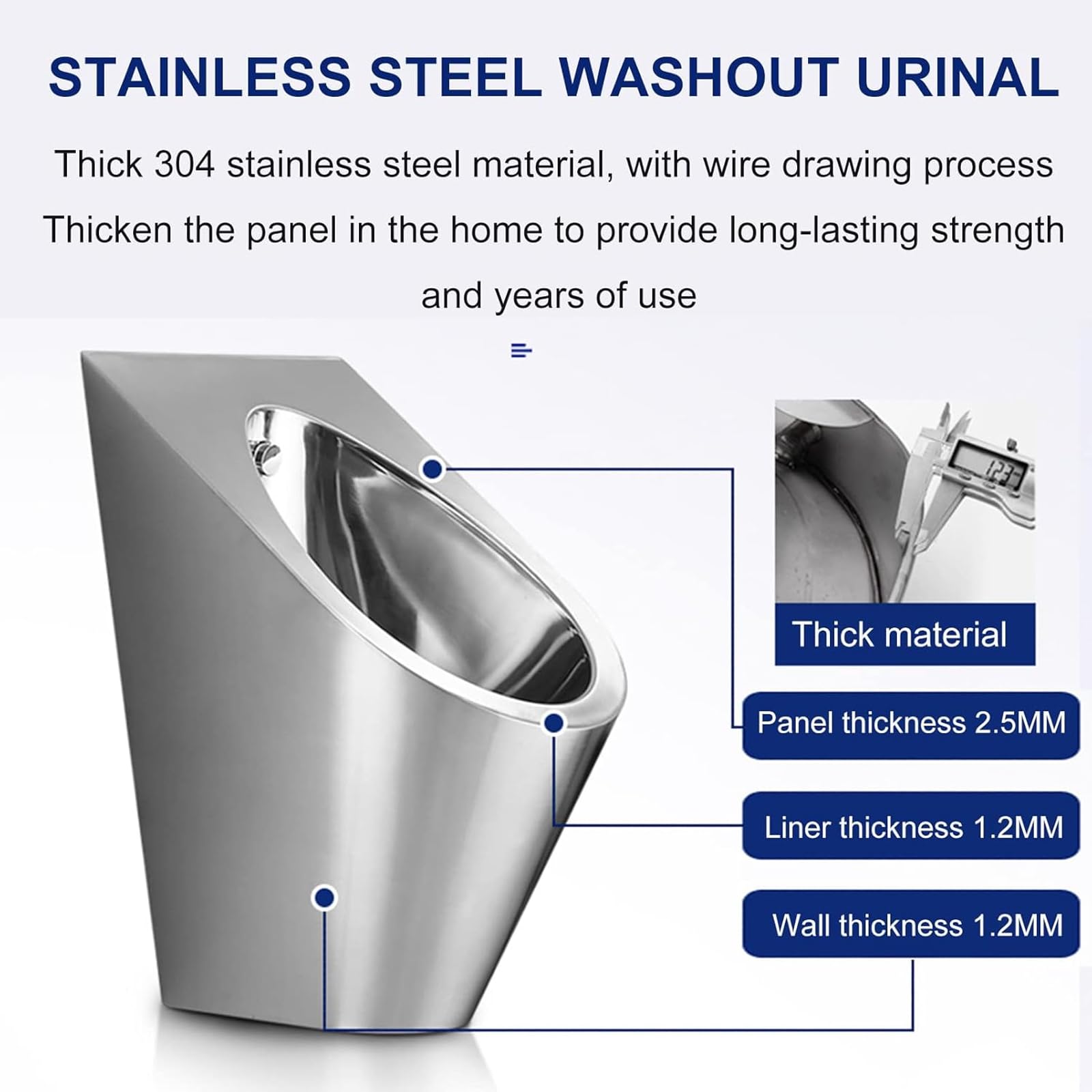 STAINLESS STEEL WASHOUT URINAL

Thick 304 stainless steel material, with wire drawing process

Thicken the panel in the home to provide long-lasting strength and years of use

1.23

Thick material

Panel thickness 2.5MM

Liner thickness 1.2MM

Wall thickness 1.2MM